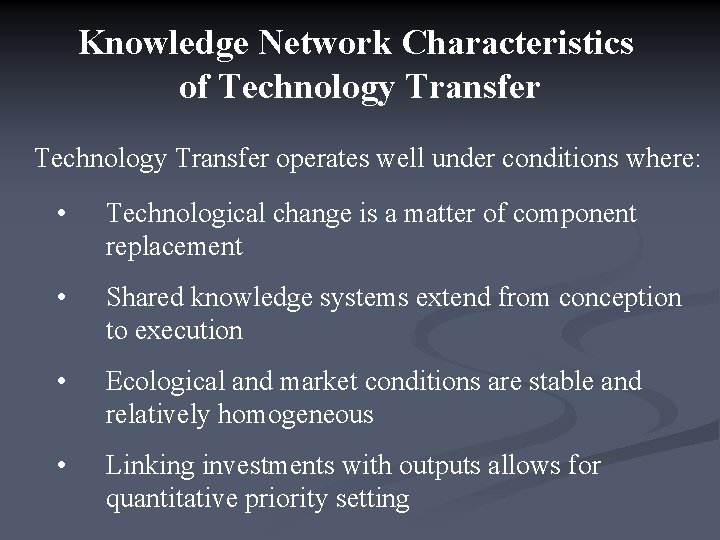 Knowledge Network Characteristics of Technology Transfer

Technology Transfer operates well under conditions where:

• Technological change is a matter of component replacement

• Shared knowledge systems extend from conception to execution

• Ecological and market conditions are stable and relatively homogeneous

• Linking investments with outputs allows for quantitative priority setting